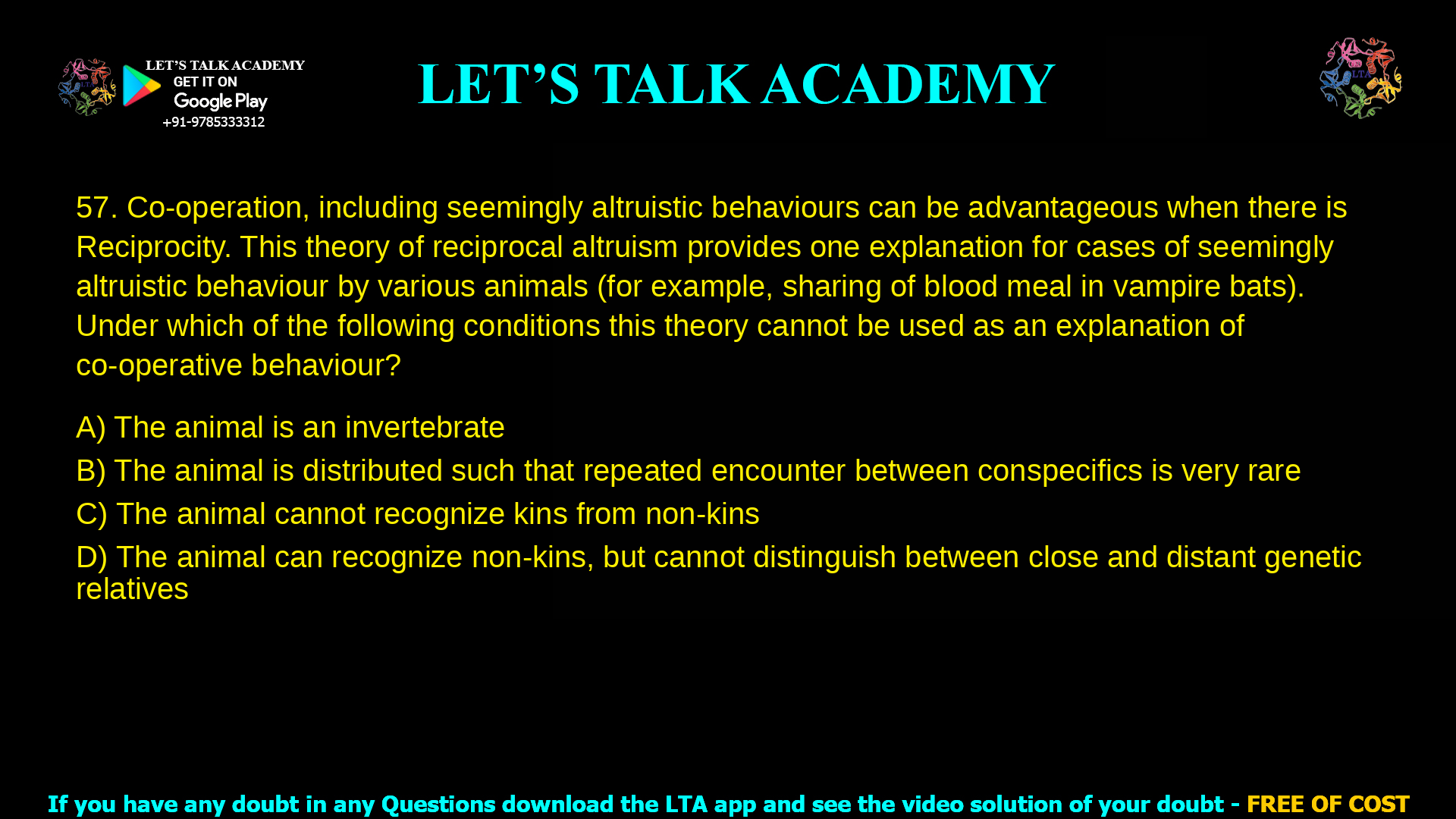 LET'S TALK ACADEMY
GET IT ON
Google Play
+91-9785333312

LET'S TALK ACADEMY

LTA

57. Co-operation, including seemingly altruistic behaviours can be advantageous when there is Reciprocity. This theory of reciprocal altruism provides one explanation for cases of seemingly altruistic behaviour by various animals (for example, sharing of blood meal in vampire bats). Under which of the following conditions this theory cannot be used as an explanation of co-operative behaviour?

A) The animal is an invertebrate

B) The animal is distributed such that repeated encounter between conspecifics is very rare

C) The animal cannot recognize kins from non-kins

D) The animal can recognize non-kins, but cannot distinguish between close and distant genetic relatives

If you have any doubt in any Questions download the LTA app and see the video solution of your doubt - FREE OF COST